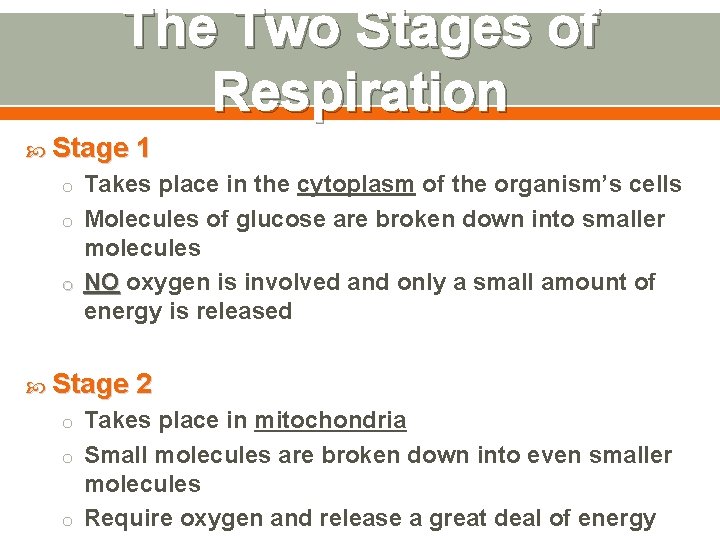 The Two Stages of Respiration

Stage 1

Takes place in the cytoplasm of the organism's cells

Molecules of glucose are broken down into smaller molecules

NO oxygen is involved and only a small amount of energy is released

Stage 2

Takes place in mitochondria

Small molecules are broken down into even smaller molecules

Require oxygen and release a great deal of energy